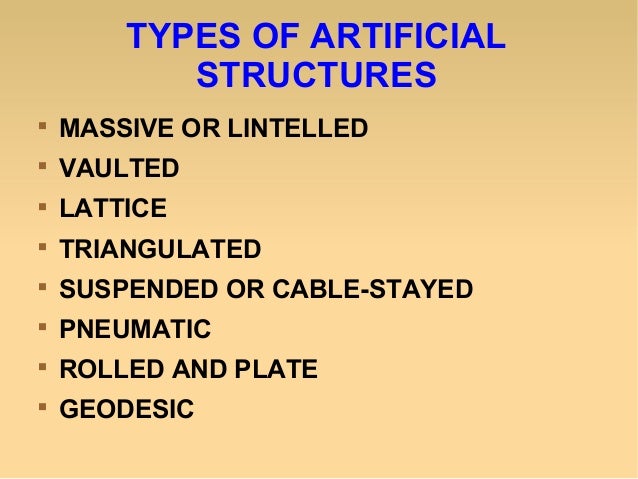 TYPES OF ARTIFICIAL STRUCTURES

- MASSIVE OR LINTELLED
- VAULTED
- LATTICE
- TRIANGULATED
- SUSPENDED OR CABLE-STAYED
- PNEUMATIC
- ROLLED AND PLATE
- GEODESIC